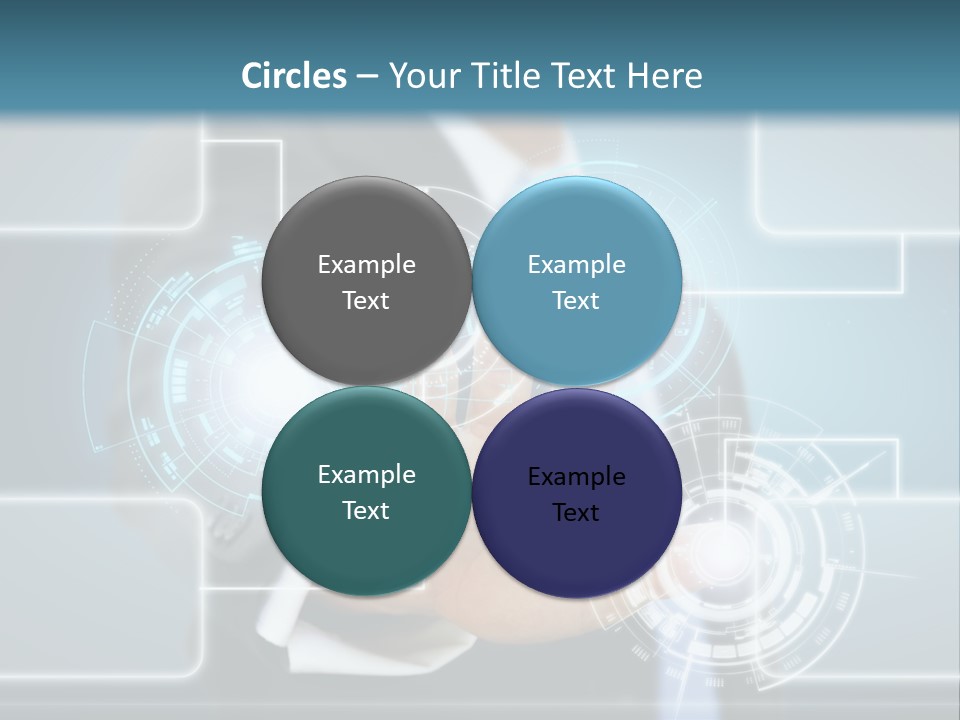 Circles – Your Title Text Here

Example Text

Example Text

Example Text

Example Text